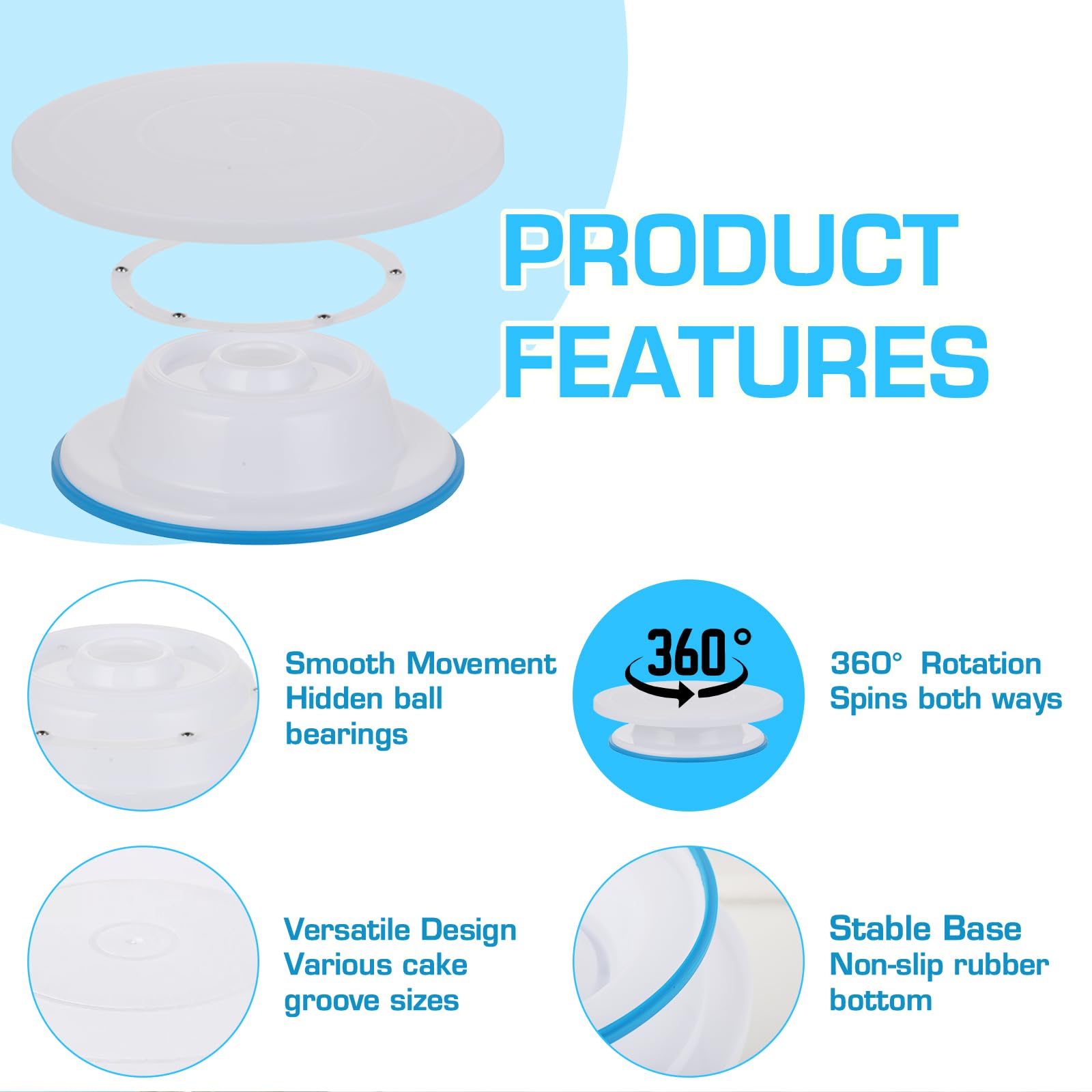 PRODUCT FEATURES

Smooth Movement
Hidden ball bearings

360°

360° Rotation
Spins both ways

Versatile Design
Various cake groove sizes

Stable Base
Non-slip rubber bottom